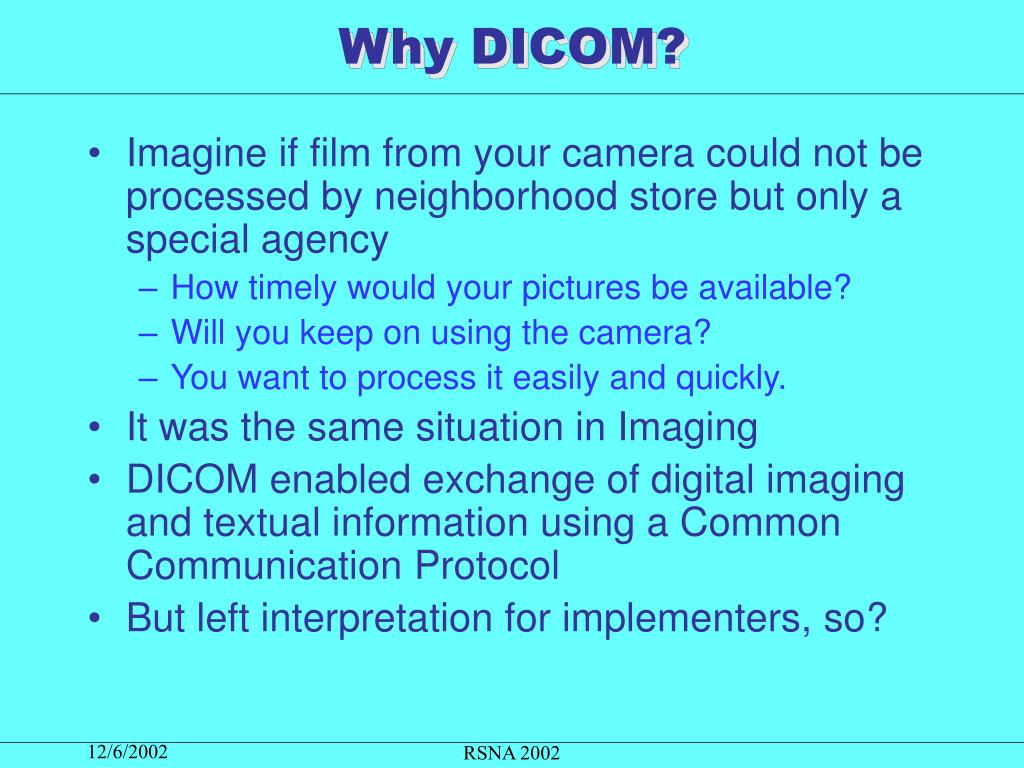 Why DICOM?

• Imagine if film from your camera could not be processed by neighborhood store but only a special agency
– How timely would your pictures be available?
– Will you keep on using the camera?
– You want to process it easily and quickly.
• It was the same situation in Imaging
• DICOM enabled exchange of digital imaging and textual information using a Common Communication Protocol
• But left interpretation for implementers, so?

12/6/2002
RSNA 2002